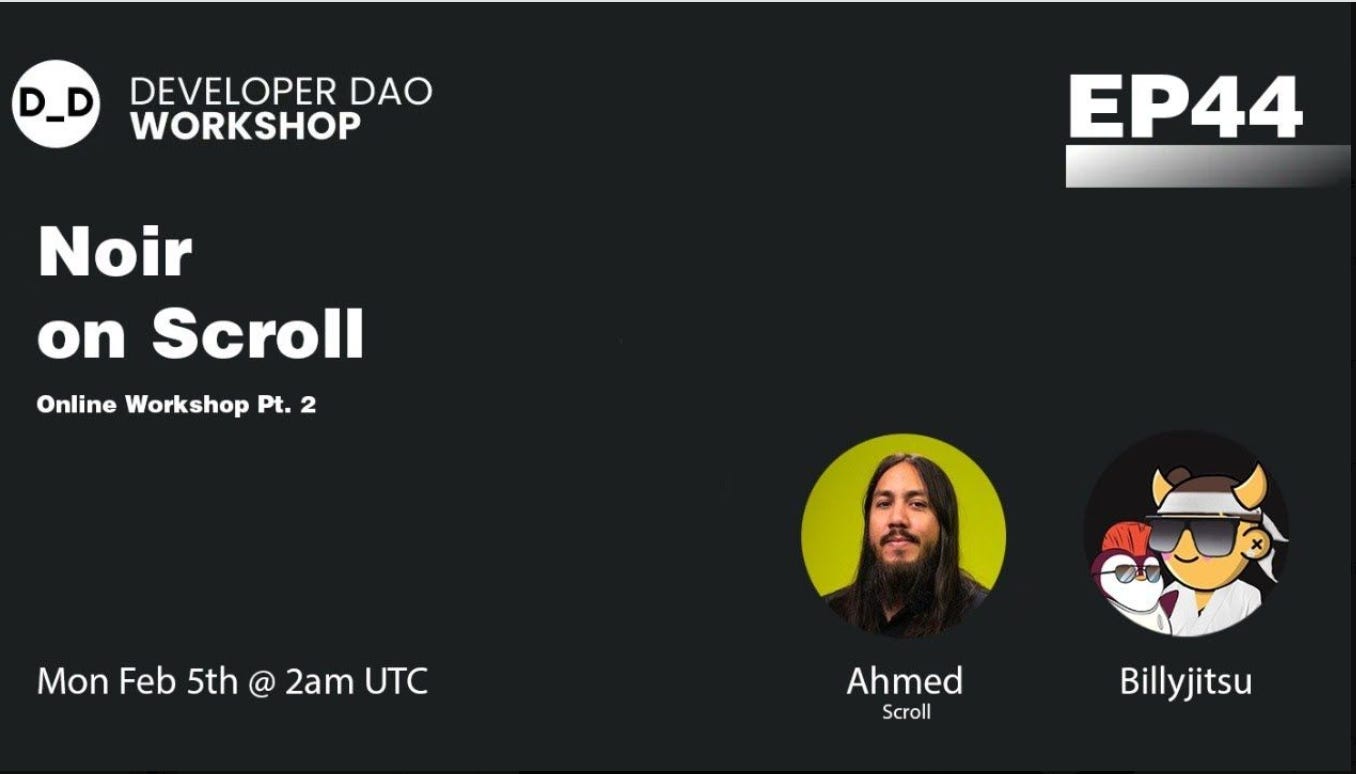 D_D DEVELOPER DAO WORKSHOP

EP44

Noir on Scroll

Online Workshop Pt. 2

Mon Feb 5th @ 2am UTC

Ahmed
Scroll

Billyjitsu